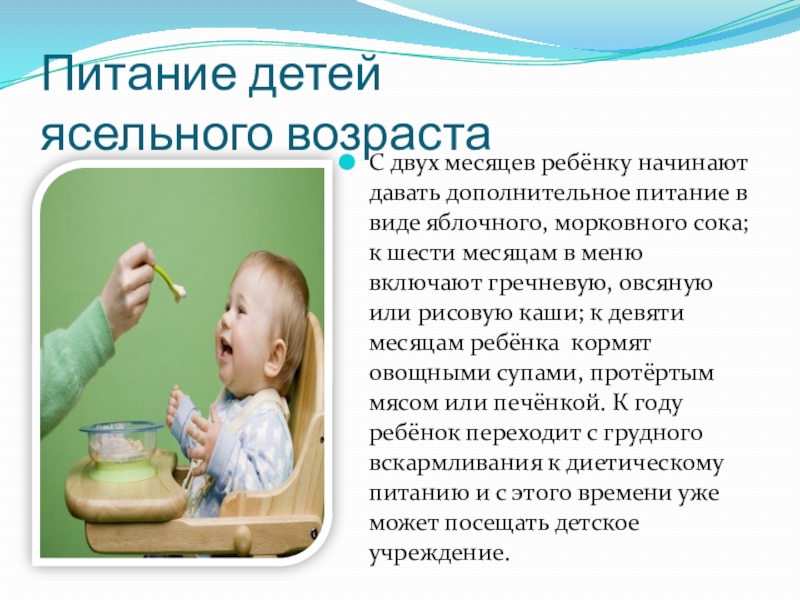 Питание детей ясельного возраста

С двух месяцев ребёнку начинают давать дополнительное питание в виде яблочного, морковного сока; к шести месяцам в меню включают гречневую, овсяную или рисовую каши; к девяти месяцам ребёнка кормят овощными супами, протёртым мясом или печёнкой. К году ребёнок переходит с грудного вскармливания к диетическому питанию и с этого времени уже может посещать детское учреждение.